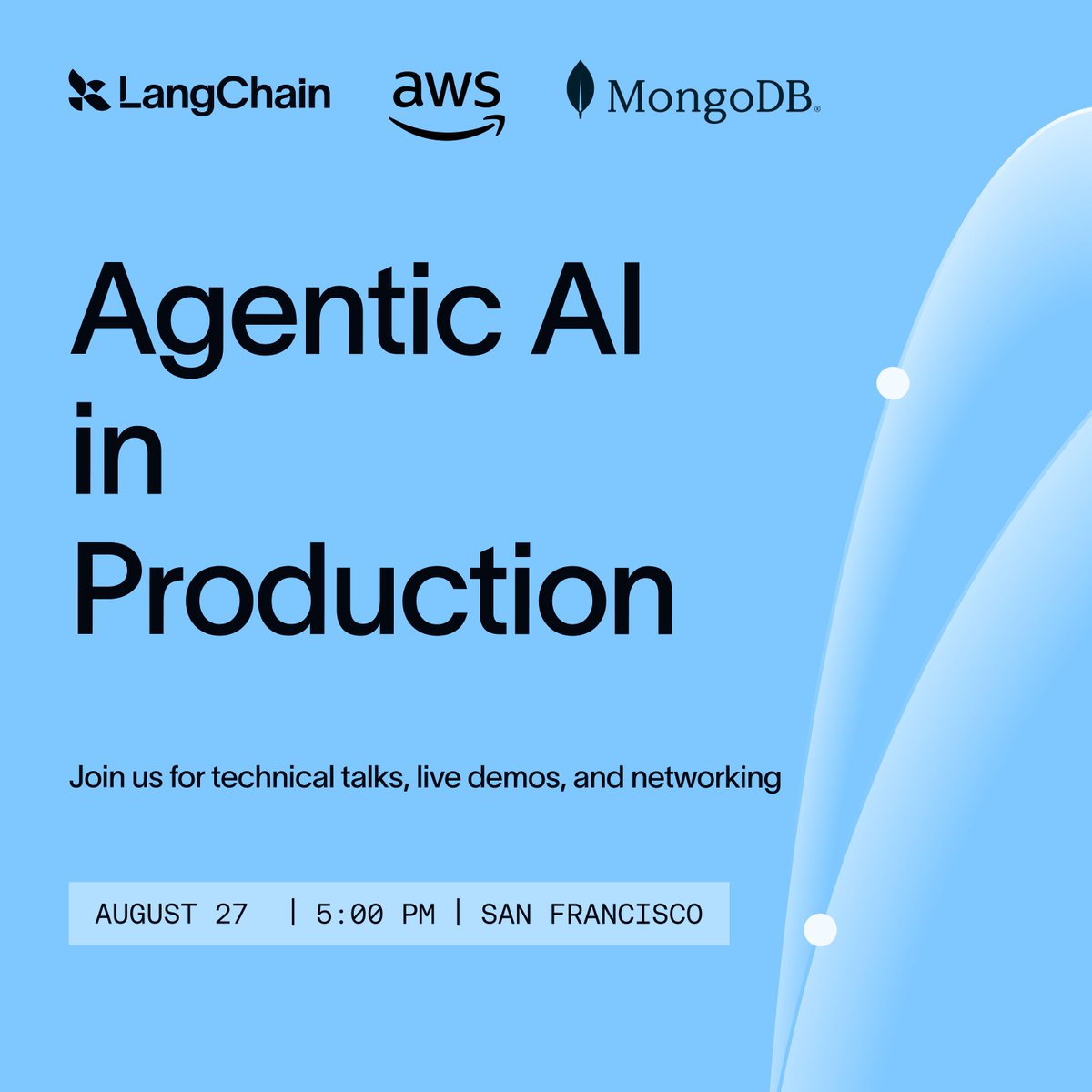 LangChain aws MongoDB.

Agentic AI in Production

Join us for technical talks, live demos, and networking

AUGUST 27 | 5:00 PM | SAN FRANCISCO